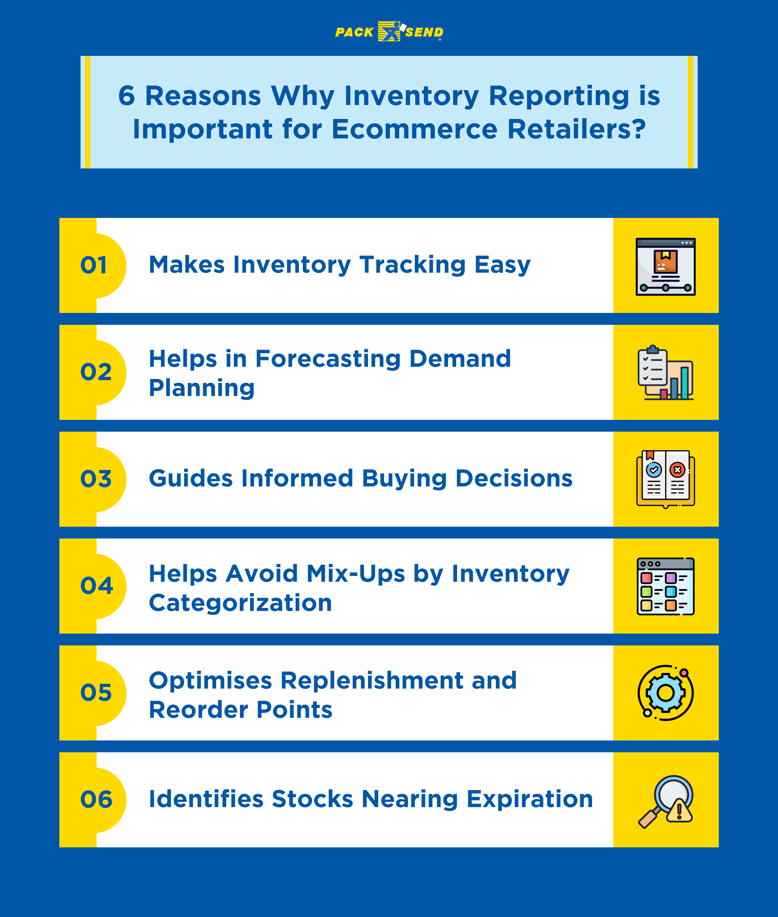 PACK SEND

6 Reasons Why Inventory Reporting is Important for Ecommerce Retailers?

01 Makes Inventory Tracking Easy

02 Helps in Forecasting Demand Planning

03 Guides Informed Buying Decisions

04 Helps Avoid Mix-Ups by Inventory Categorization

05 Optimises Replenishment and Reorder Points

06 Identifies Stocks Nearing Expiration